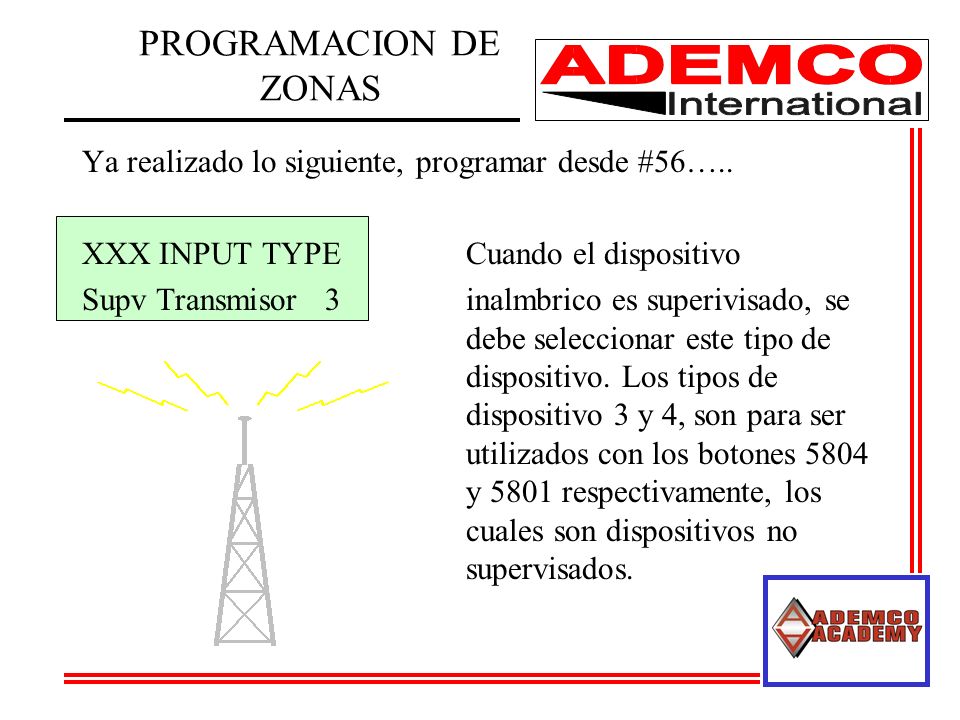 PROGRAMACION DE ZONAS

ADEMCO International

Ya realizado lo siguiente, programar desde #56…..

XXX INPUT TYPE
Supv Transmisor 3

Cuando el dispositivo inalmbrico es superivisado, se debe seleccionar este tipo de dispositivo. Los tipos de dispositivo 3 y 4, son para ser utilizados con los botones 5804 y 5801 respectivamente, los cuales son dispositivos no supervisados.

ADEMCO ACADEMY